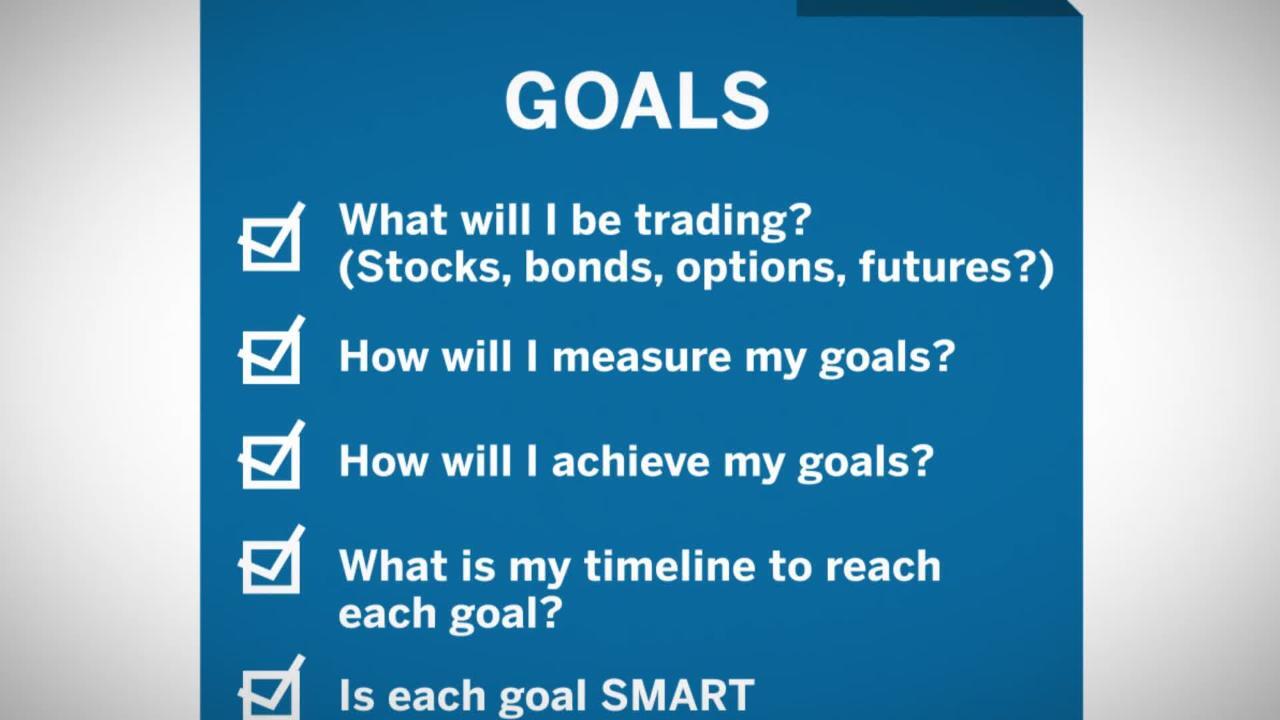 GOALS

What will I be trading? (Stocks, bonds, options, futures?)

How will I measure my goals?

How will I achieve my goals?

What is my timeline to reach each goal?

Is each goal SMART